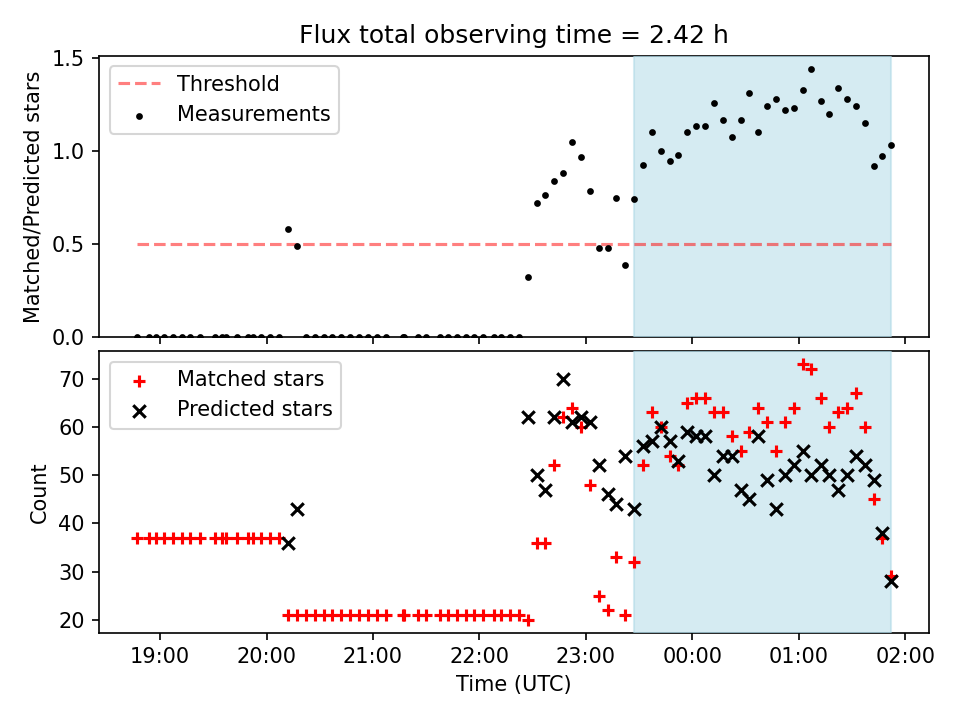 Flux total observing time = 2.42 h

Threshold
Measurements

Matched/Predicted stars

1.5
1.0
0.5
0.0

Matched stars
Predicted stars

Count

70
60
50
40
30
20

19:00 20:00 21:00 22:00 23:00 00:00 01:00 02:00

Time (UTC)